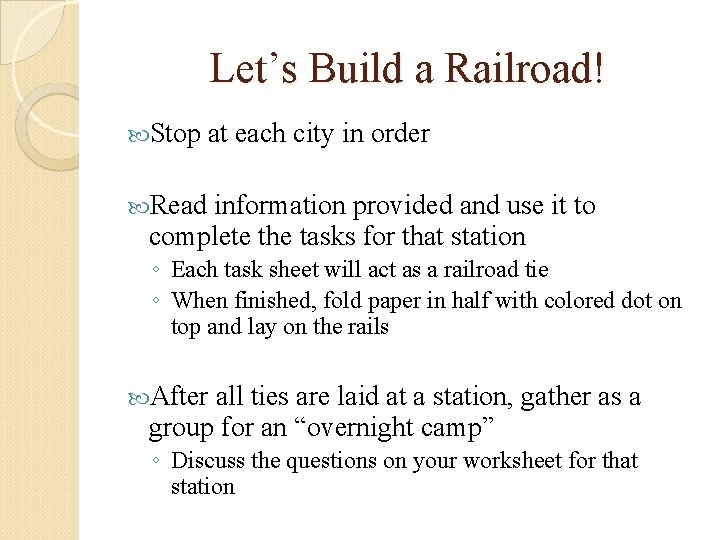 Let’s Build a Railroad!

Stop at each city in order

Read information provided and use it to complete the tasks for that station
◦ Each task sheet will act as a railroad tie
◦ When finished, fold paper in half with colored dot on top and lay on the rails

After all ties are laid at a station, gather as a group for an “overnight camp”
◦ Discuss the questions on your worksheet for that station